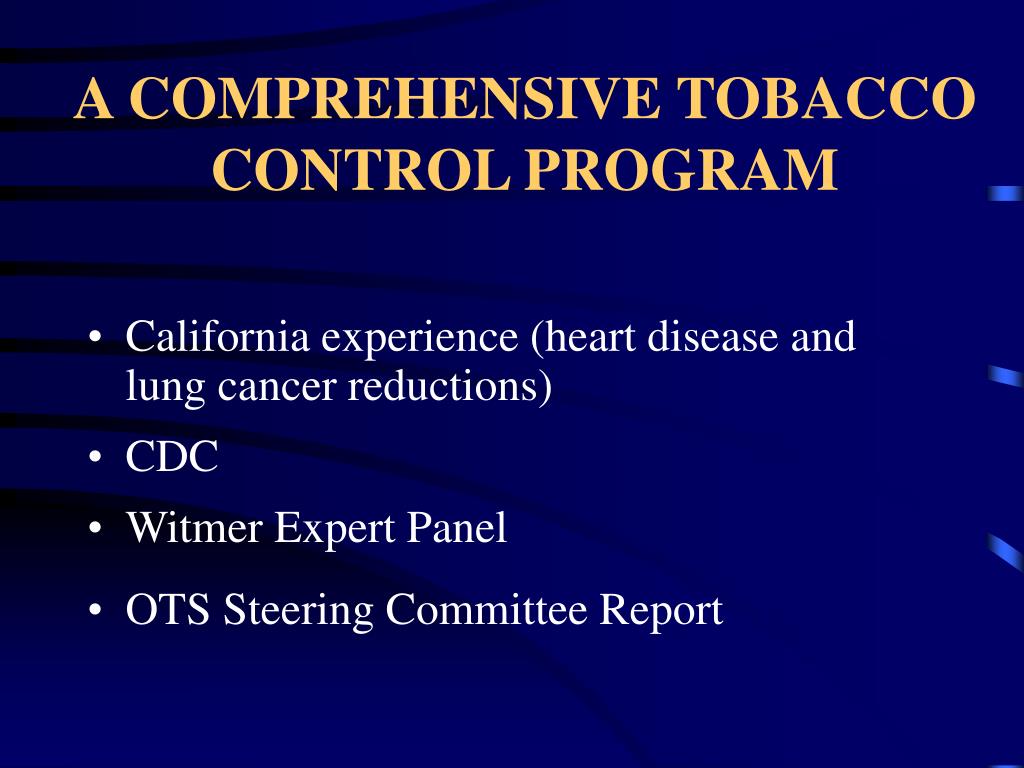 A COMPREHENSIVE TOBACCO CONTROL PROGRAM

• California experience (heart disease and lung cancer reductions)
• CDC
• Witmer Expert Panel
• OTS Steering Committee Report